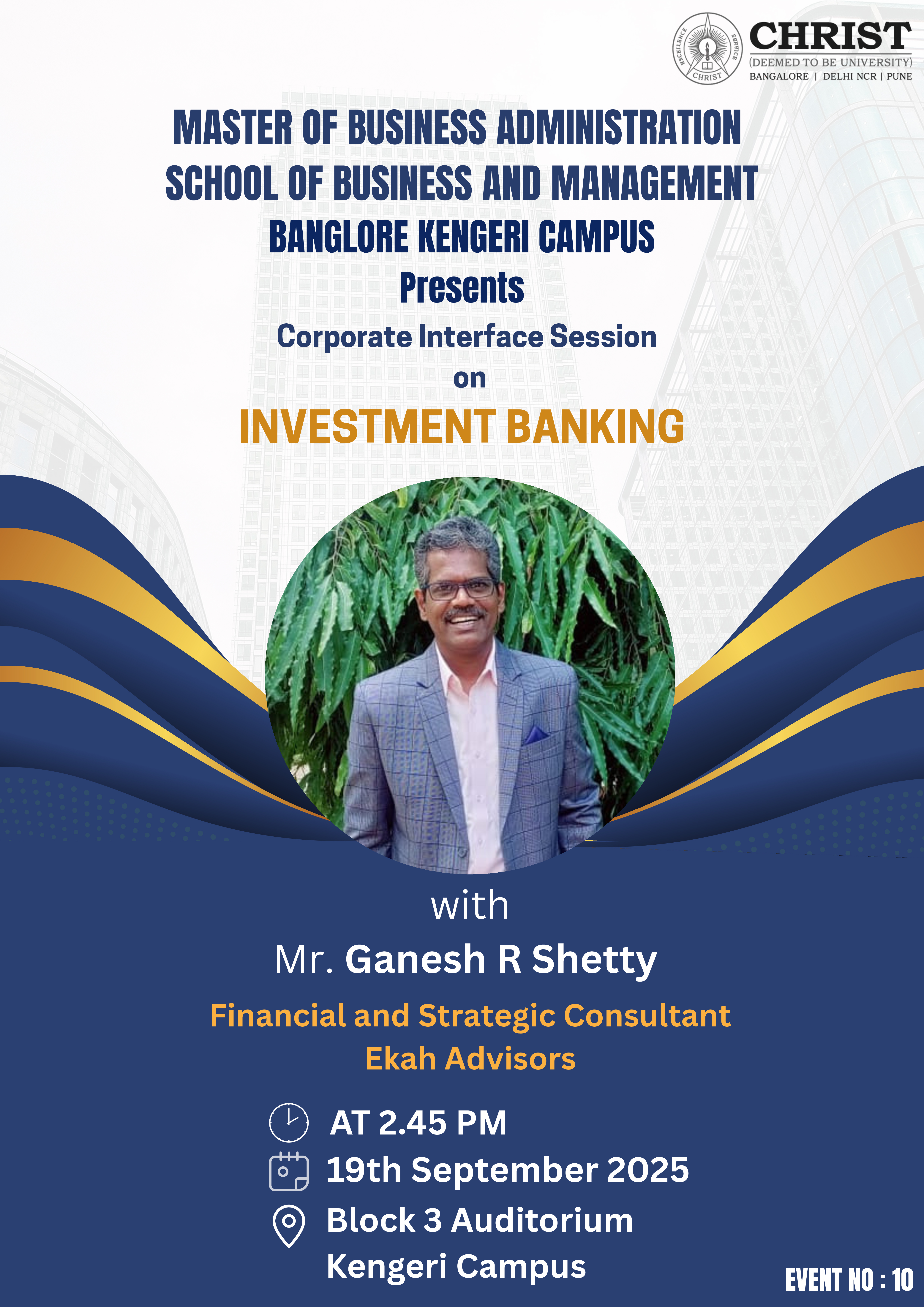 EXCELLENCE SERVICE CHRIST

CHRIST
(DEEMED TO BE UNIVERSITY)
BANGALORE | DELHI NCR | PUNE

MASTER OF BUSINESS ADMINISTRATION
SCHOOL OF BUSINESS AND MANAGEMENT
BANGLORE KENGERI CAMPUS
Presents
Corporate Interface Session
on
INVESTMENT BANKING

with
Mr. Ganesh R Shetty
Financial and Strategic Consultant
Ekah Advisors

AT 2.45 PM
19th September 2025
Block 3 Auditorium
Kengeri Campus

EVENT NO : 10